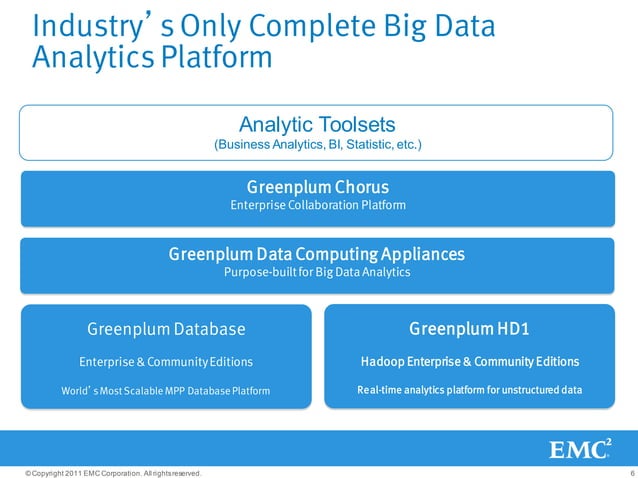 Industry's Only Complete Big Data Analytics Platform

Analytic Toolsets
(Business Analytics, BI, Statistic, etc.)

Greenplum Chorus
Enterprise Collaboration Platform

Greenplum Data Computing Appliances
Purpose-built for Big Data Analytics

Greenplum Database
Enterprise & Community Editions
World's Most Scalable MPP Database Platform

Greenplum HD1
Hadoop Enterprise & Community Editions
Real-time analytics platform for unstructured data

EMC$^2$

© Copyright 2011 EMC Corporation. All rights reserved.

6